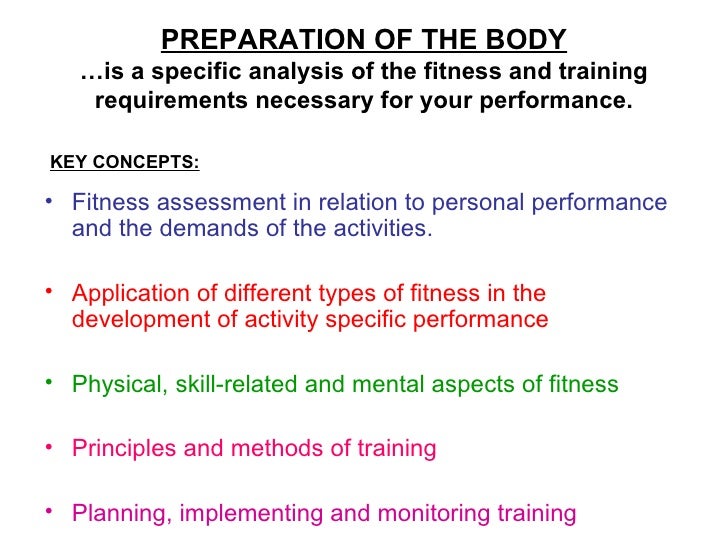 PREPARATION OF THE BODY

…is a specific analysis of the fitness and training requirements necessary for your performance.

KEY CONCEPTS:

• Fitness assessment in relation to personal performance and the demands of the activities.

• Application of different types of fitness in the development of activity specific performance

• Physical, skill-related and mental aspects of fitness

• Principles and methods of training

• Planning, implementing and monitoring training